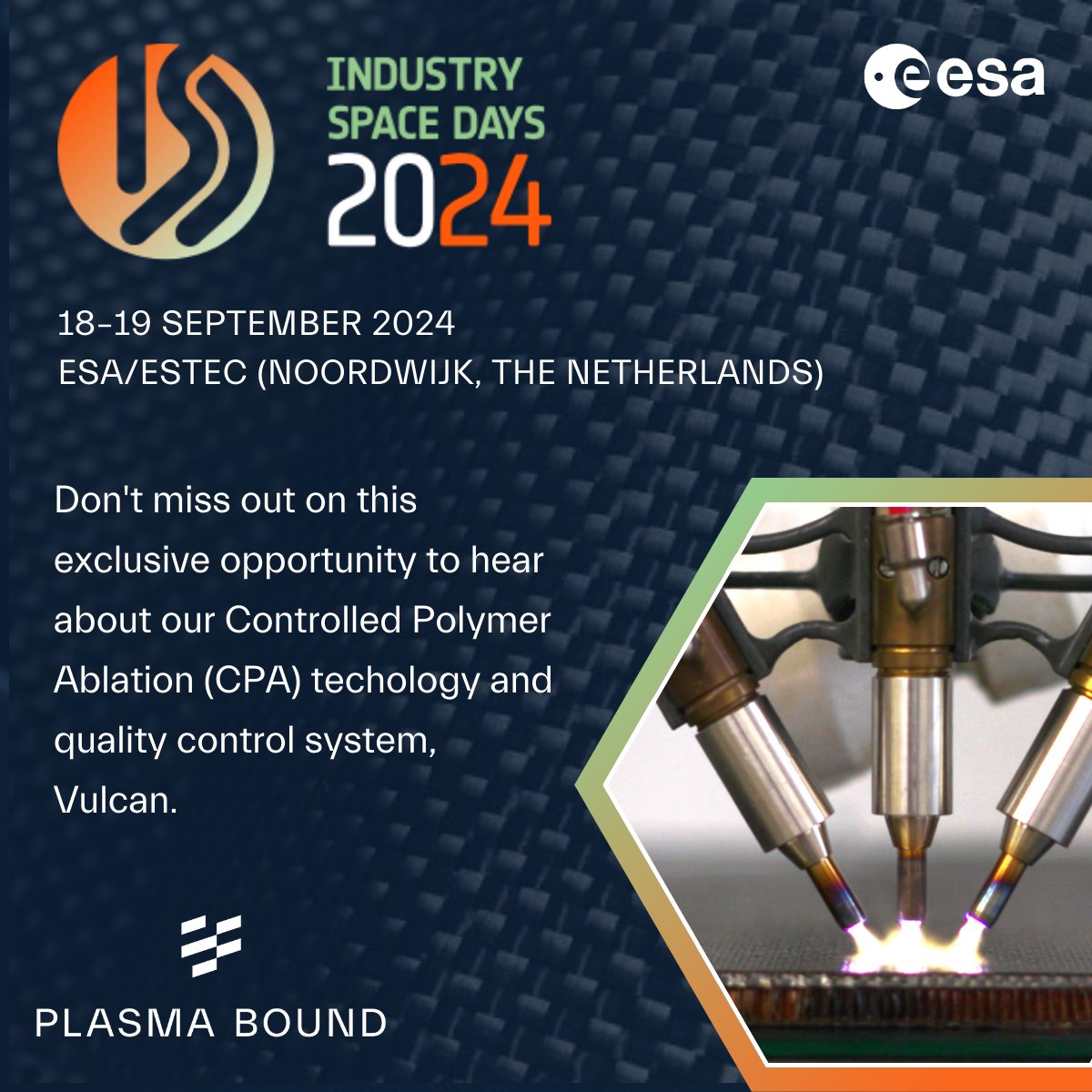 INDUSTRY SPACE DAYS 2024

esa

18-19 SEPTEMBER 2024
ESA/ESTEC (NOORDWIJK, THE NETHERLANDS)

Don't miss out on this exclusive opportunity to hear about our Controlled Polymer Ablation (CPA) techology and quality control system, Vulcan.

PLASMA BOUND